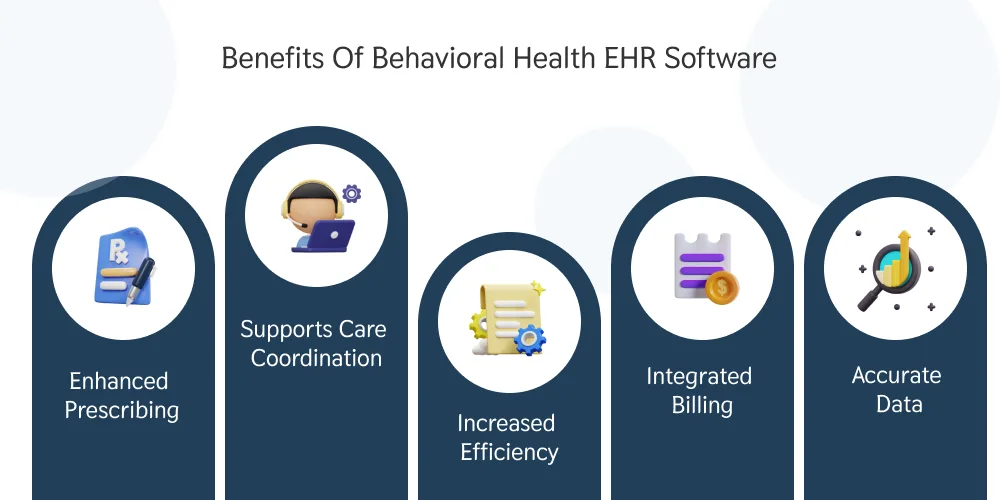 Benefits Of Behavioral Health EHR Software

Rx

Enhanced Prescribing

Supports Care Coordination

Increased Efficiency

Integrated Billing

Accurate Data